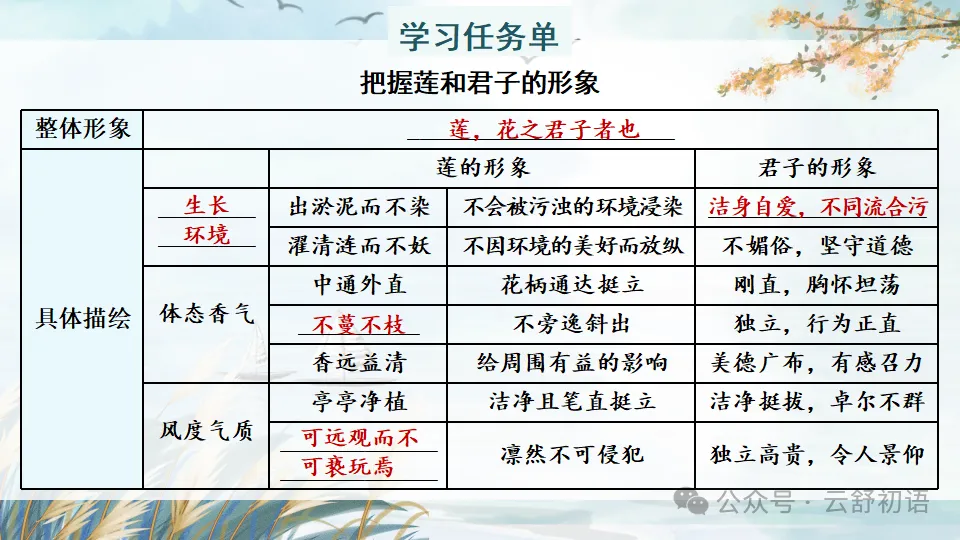 学习任务单

把握莲和君子的形象

| 整体形象 | 莲，花之君子者也 | | | |
|---|---|---|---|---|
| 具体描绘 | | 莲的形象 | | 君子的形象 |
| | 生长环境 | 出淤泥而不染 | 不会被污浊的环境浸染 | 洁身自爱，不同流合污 |
| | | 濯清涟而不妖 | 不因环境的美好而放纵 | 不媚俗，坚守道德 |
| | 体态香气 | 中通外直 | 花柄通达挺立 | 刚直，胸怀坦荡 |
| | | 不蔓不枝 | 不旁逸斜出 | 独立，行为正直 |
| | | 香远益清 | 给周围有益的影响 | 美德广布，有感召力 |
| | 风度气质 | 亭亭净植 | 洁净且笔直挺立 | 洁净挺拔，卓尔不群 |
| | | 可远观而不可亵玩焉 | 凛然不可侵犯 | 独立高贵，令人景仰 |

公众号 · 云舒初语